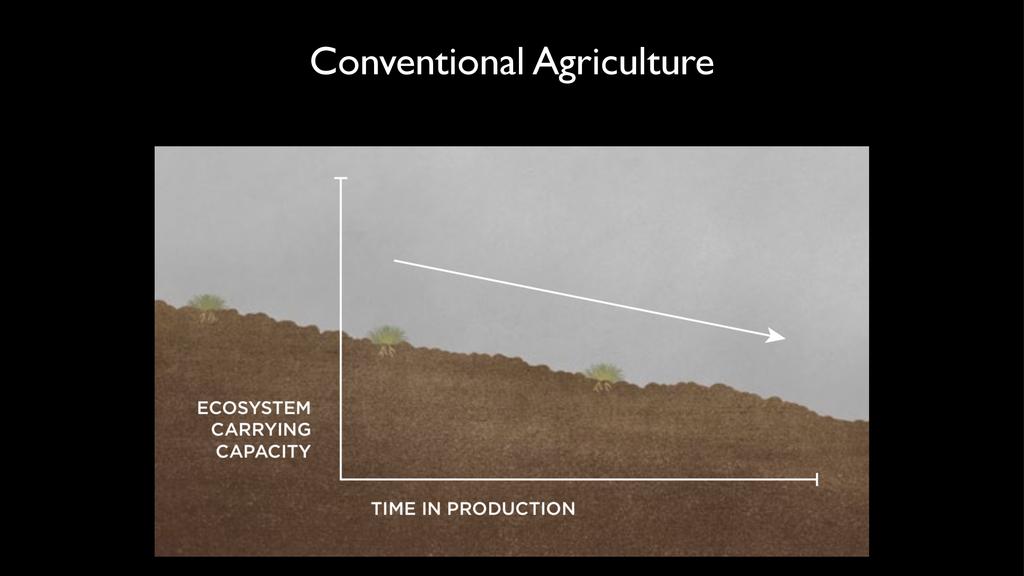 Conventional Agriculture

ECOSYSTEM CARRYING CAPACITY

TIME IN PRODUCTION